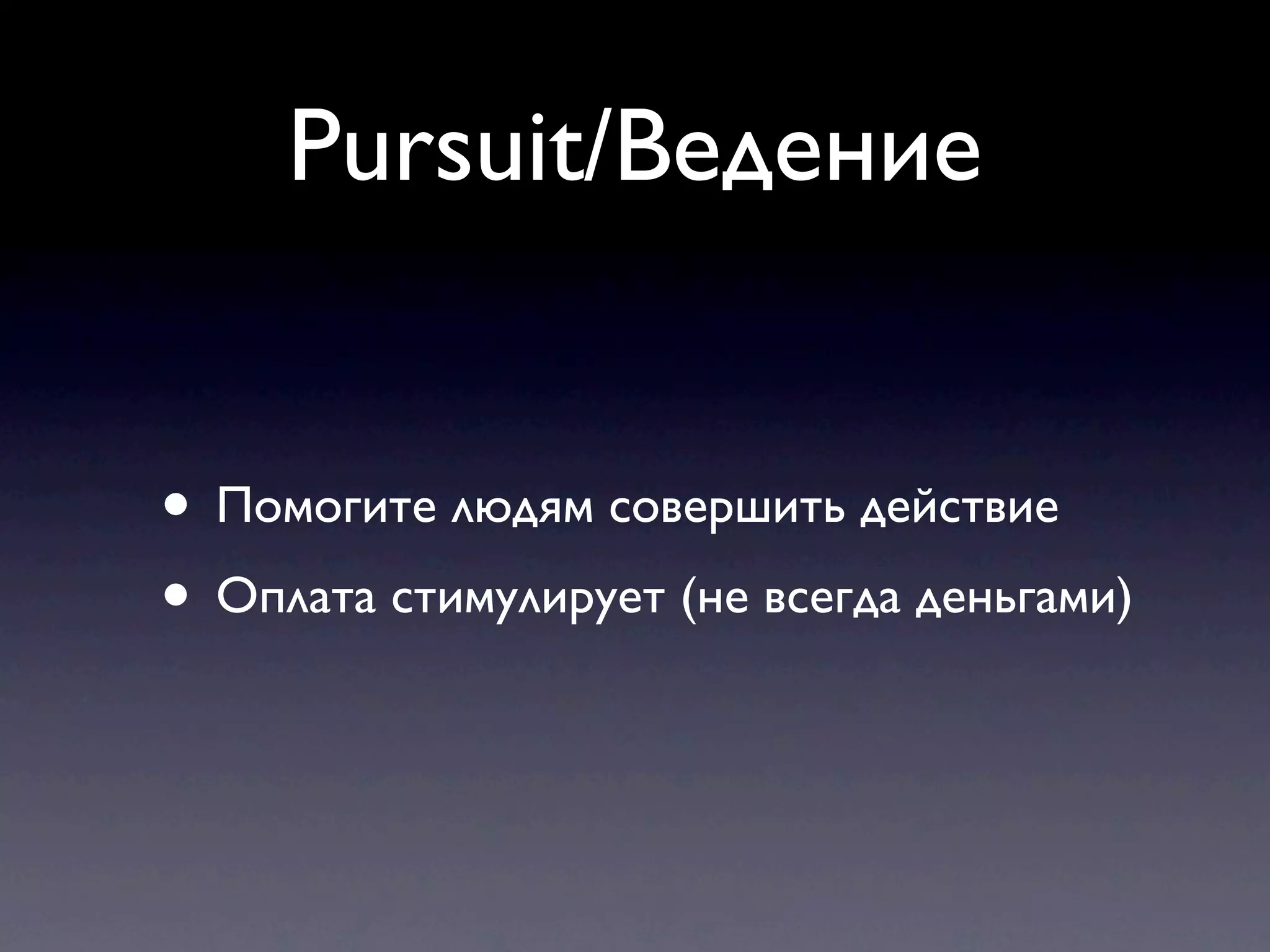 Pursuit/Ведение

• Помогите людям совершить действие
• Оплата стимулирует (не всегда деньгами)